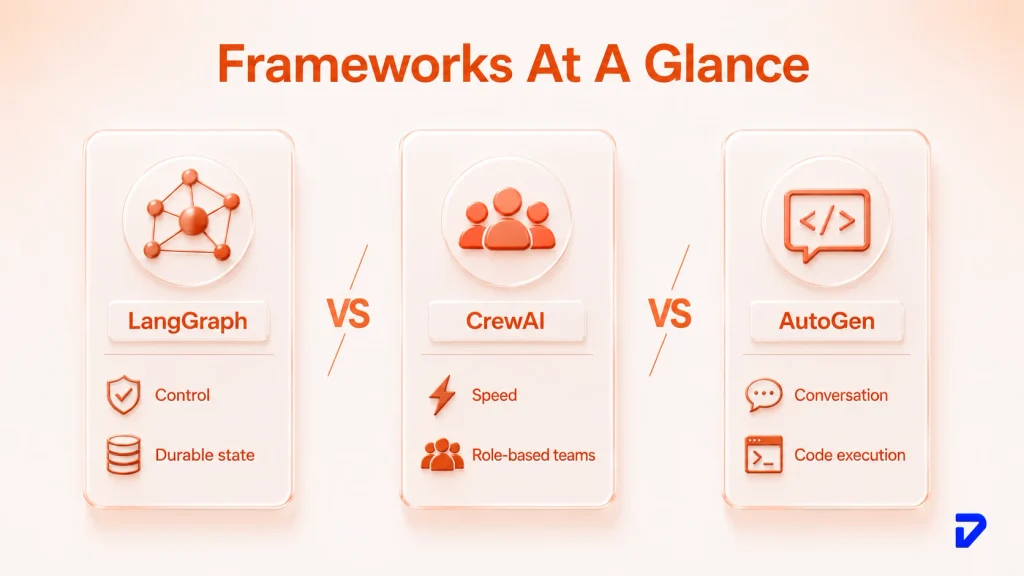 Frameworks At A Glance

LangGraph

Control

Durable state

VS

CrewAI

Speed

Role-based teams

VS

AutoGen

Conversation

Code execution